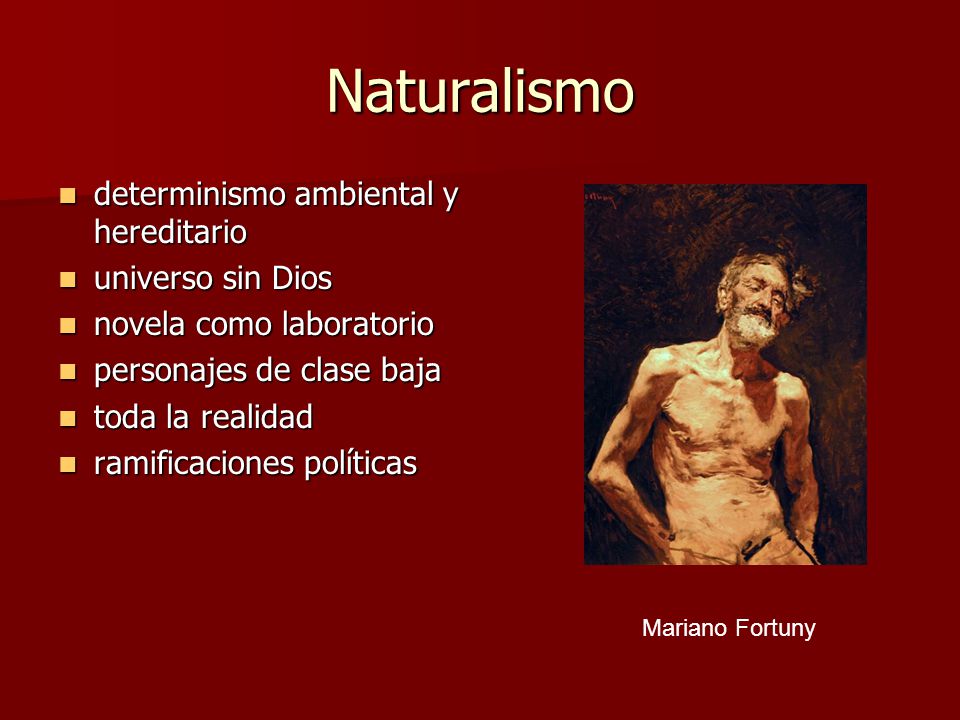 Naturalismo

- determinismo ambiental y hereditario
- universo sin Dios
- novela como laboratorio
- personajes de clase baja
- toda la realidad
- ramificaciones políticas

Mariano Fortuny